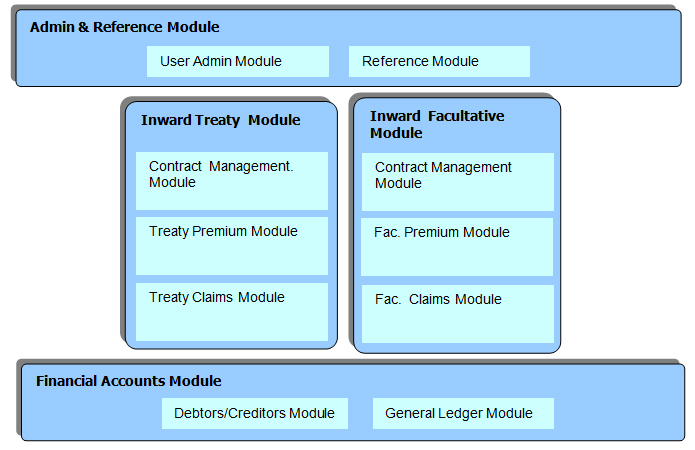 Admin & Reference Module

User Admin Module

Reference Module

Inward Treaty Module

Contract Management. Module

Treaty Premium Module

Treaty Claims Module

Inward Facultative Module

Contract Management Module

Fac. Premium Module

Fac. Claims Module

Financial Accounts Module

Debtors/Creditors Module

General Ledger Module